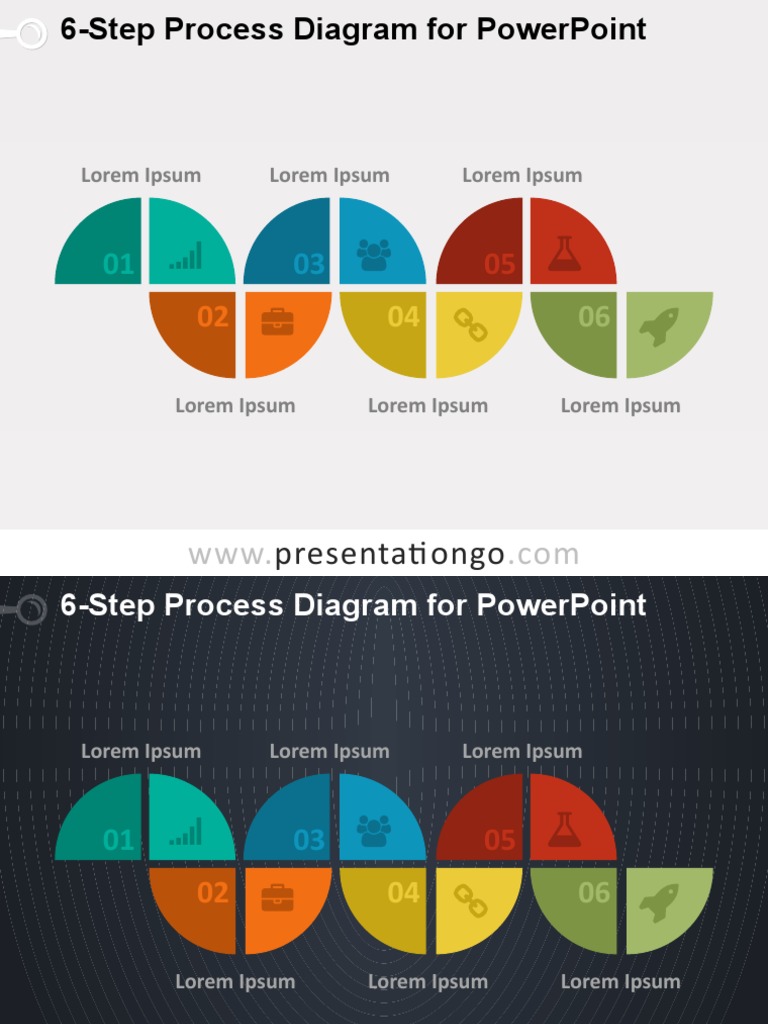 6-Step Process Diagram for PowerPoint

Lorem Ipsum Lorem Ipsum Lorem Ipsum

01 03 05

02 04 06

Lorem Ipsum Lorem Ipsum Lorem Ipsum

www.presentationgo.com

6-Step Process Diagram for PowerPoint

Lorem Ipsum Lorem Ipsum Lorem Ipsum

01 03 05

02 04 06

Lorem Ipsum Lorem Ipsum Lorem Ipsum